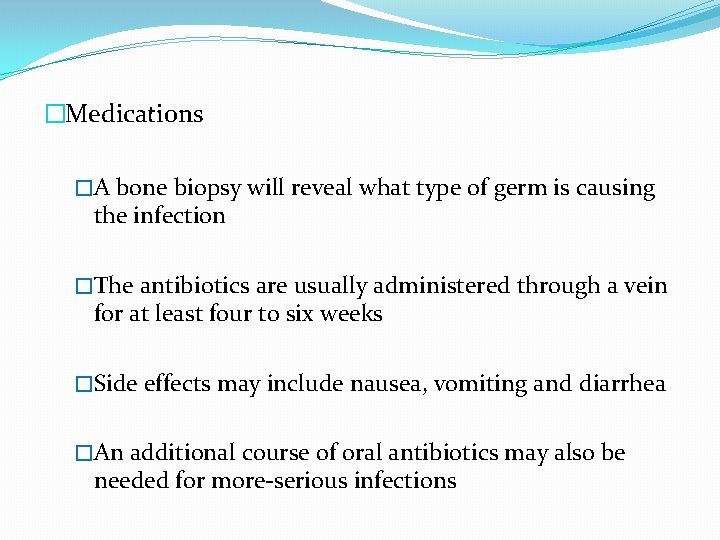 □Medications

□A bone biopsy will reveal what type of germ is causing the infection

□The antibiotics are usually administered through a vein for at least four to six weeks

□Side effects may include nausea, vomiting and diarrhea

□An additional course of oral antibiotics may also be needed for more-serious infections